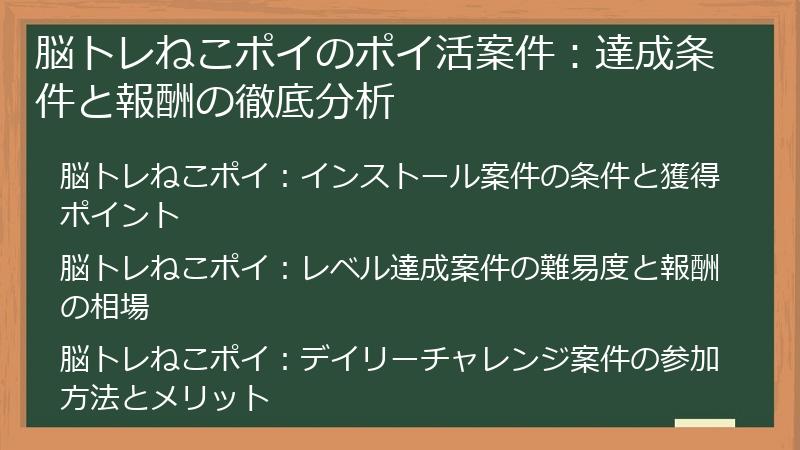 脳トレねこポイのポイ活案件：達成条件と報酬の徹底分析

脳トレねこポイ：インストール案件の条件と獲得ポイント

脳トレねこポイ：レベル達成案件の難易度と報酬の相場

脳トレねこポイ：デイリーチャレンジ案件の参加方法とメリット